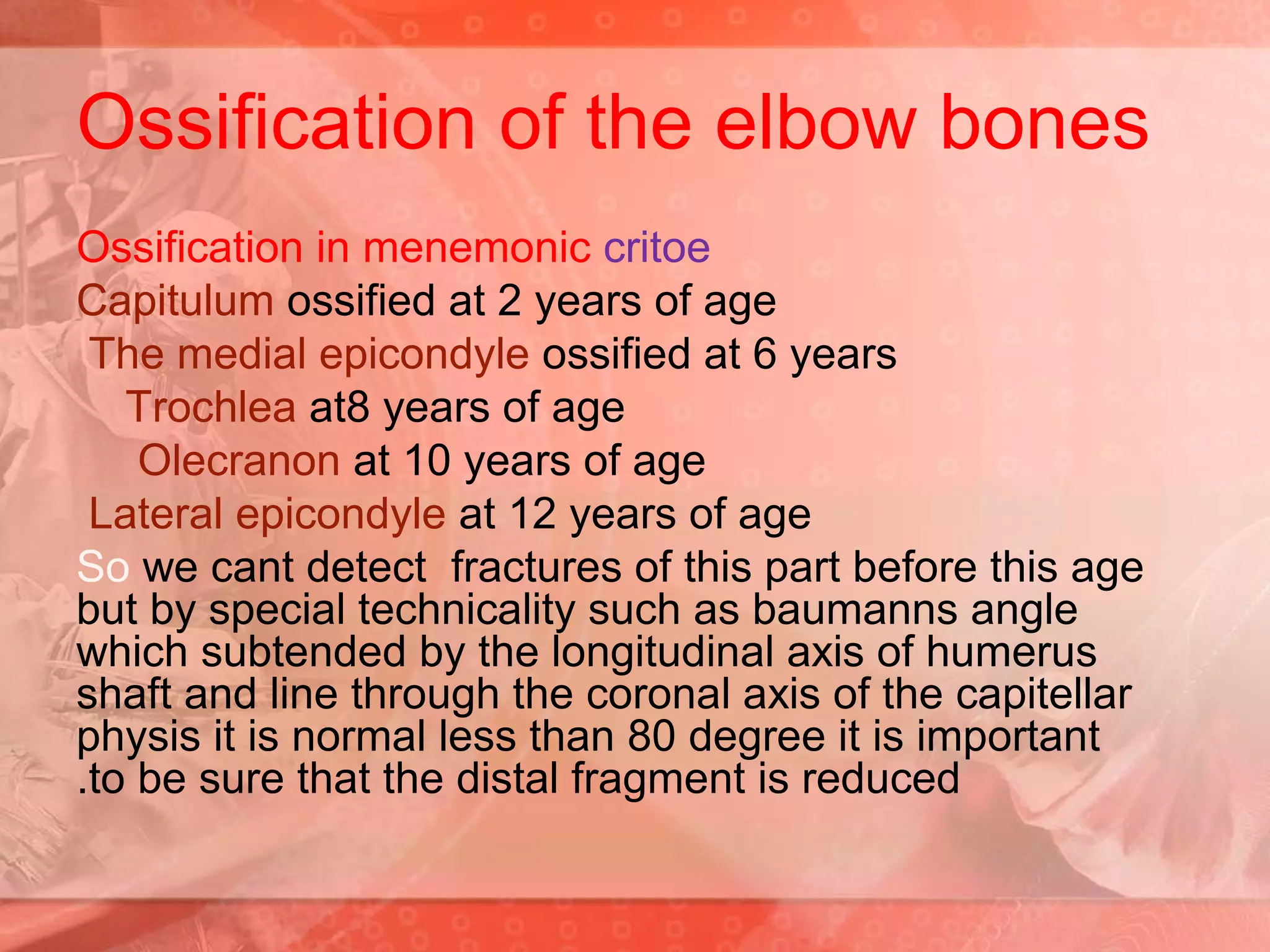 Ossification of the elbow bones

Ossification in menemonic critoe
Capitulum ossified at 2 years of age
The medial epicondyle ossified at 6 years
Trochlea at8 years of age
Olecranon at 10 years of age
Lateral epicondyle at 12 years of age
So we cant detect fractures of this part before this age but by special technicality such as baumanns angle which subtended by the longitudinal axis of humerus shaft and line through the coronal axis of the capitellar physis it is normal less than 80 degree it is important .to be sure that the distal fragment is reduced